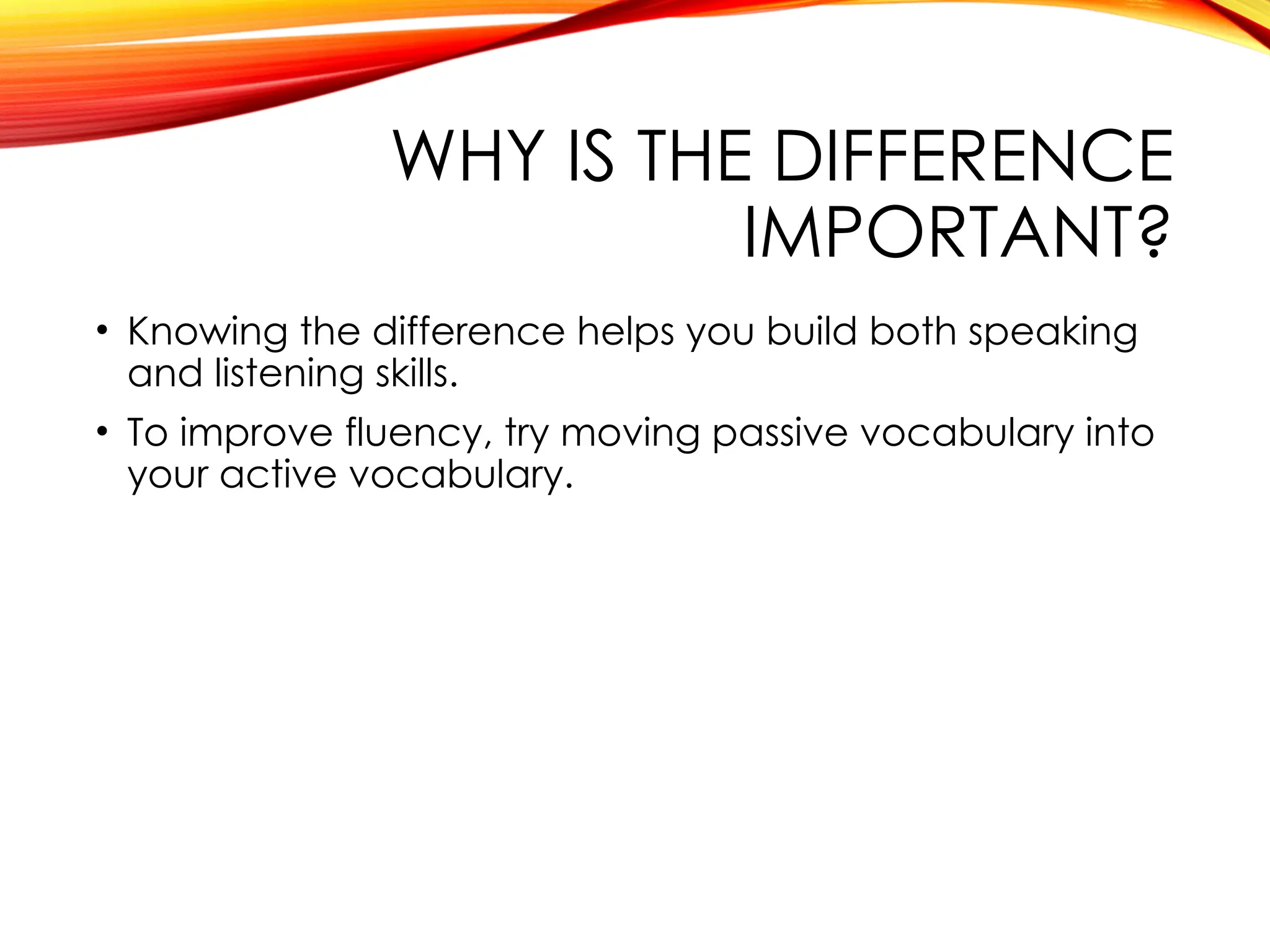 WHY IS THE DIFFERENCE IMPORTANT?

• Knowing the difference helps you build both speaking and listening skills.

• To improve fluency, try moving passive vocabulary into your active vocabulary.